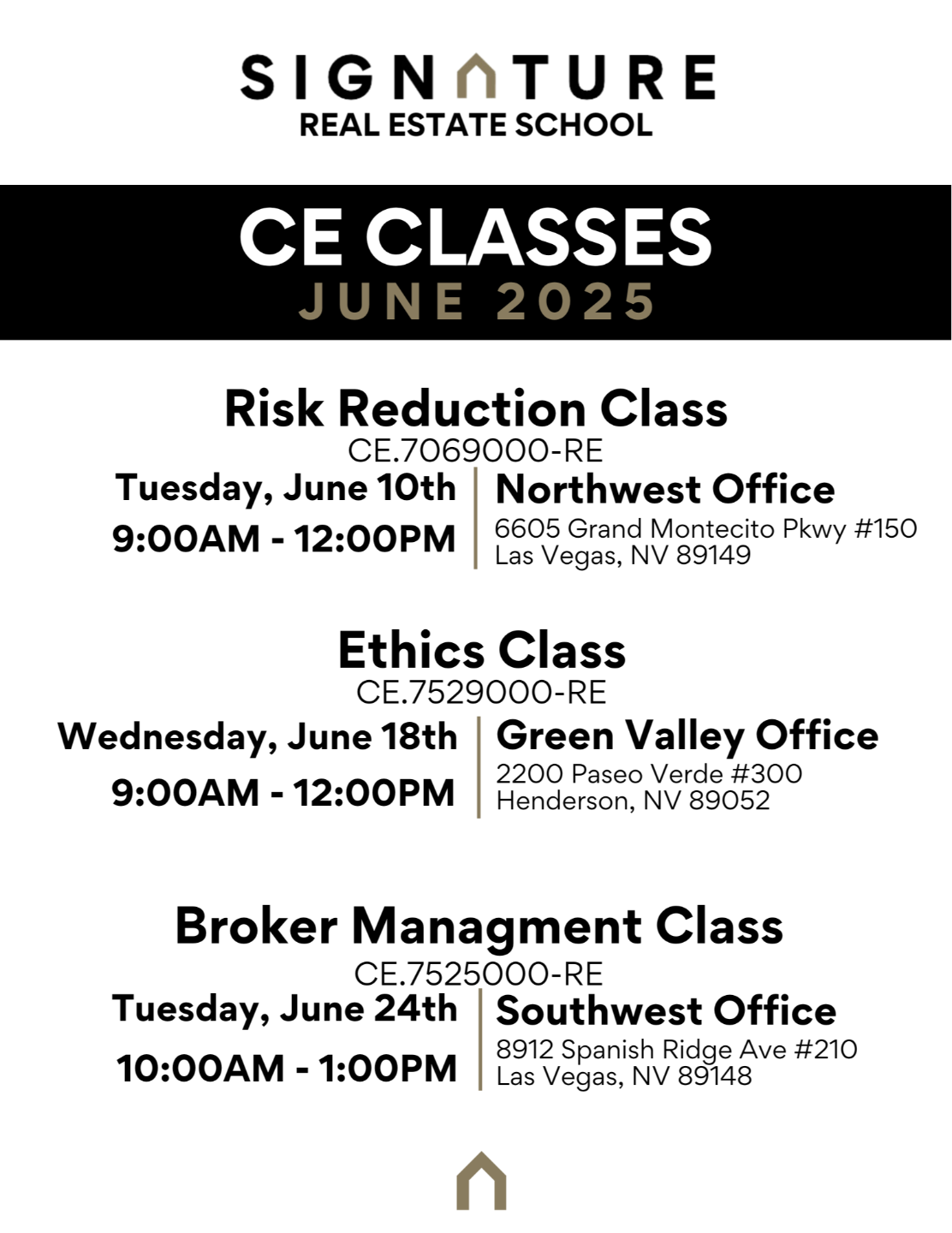 SIGNATURE
REAL ESTATE SCHOOL

CE CLASSES
JUNE 2025

Risk Reduction Class
CE.7069000-RE
Tuesday, June 10th
9:00AM - 12:00PM
Northwest Office
6605 Grand Montecito Pkwy #150
Las Vegas, NV 89149

Ethics Class
CE.7529000-RE
Wednesday, June 18th
9:00AM - 12:00PM
Green Valley Office
2200 Paseo Verde #300
Henderson, NV 89052

Broker Managment Class
CE.7525000-RE
Tuesday, June 24th
10:00AM - 1:00PM
Southwest Office
8912 Spanish Ridge Ave #210
Las Vegas, NV 89148